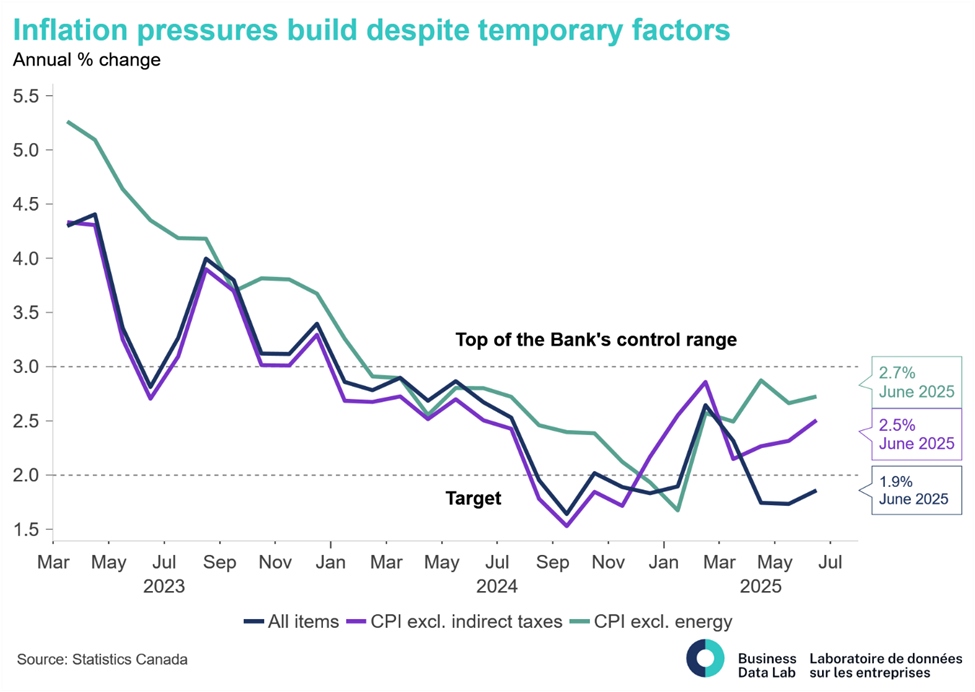 Inflation pressures build despite temporary factors
Annual % change

5.5
5.0
4.5
4.0
3.5
3.0
2.5
2.0
1.5

Top of the Bank's control range
Target

2.7%
June 2025
2.5%
June 2025
1.9%
June 2025

Mar May Jul Sep Nov Jan Mar May Jul Sep Nov Jan Mar May Jul
2023 2024 2025

All items CPI excl. indirect taxes CPI excl. energy

Source: Statistics Canada

Business Data Lab
Laboratoire de données sur les entreprises